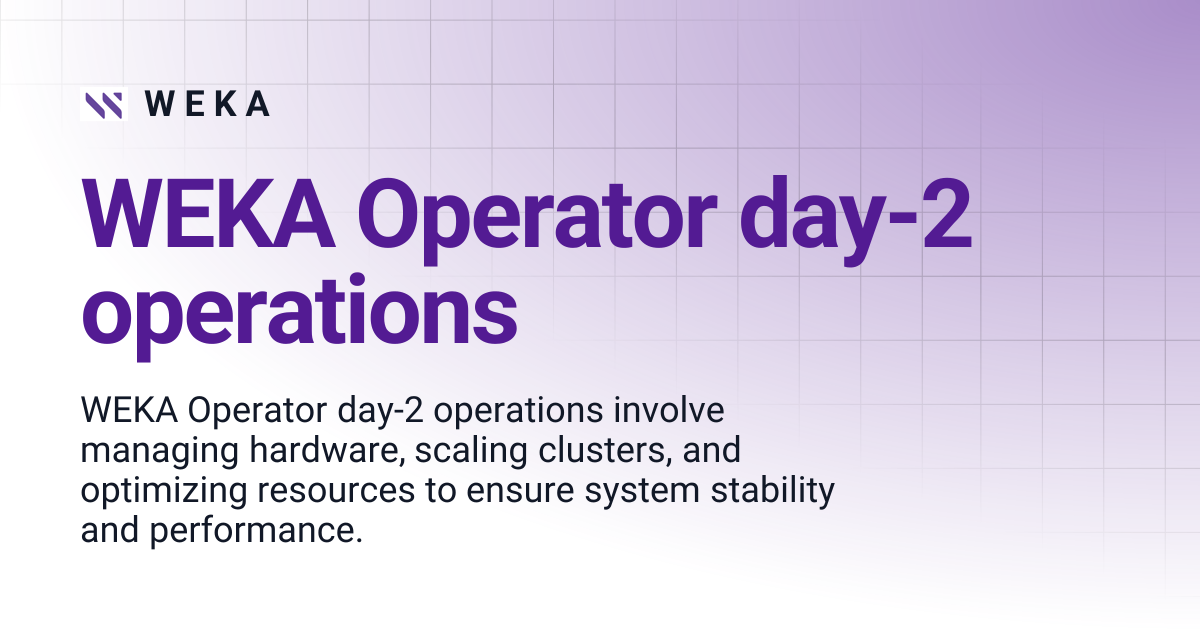 WEKA

WEKA Operator day-2 operations

WEKA Operator day-2 operations involve managing hardware, scaling clusters, and optimizing resources to ensure system stability and performance.